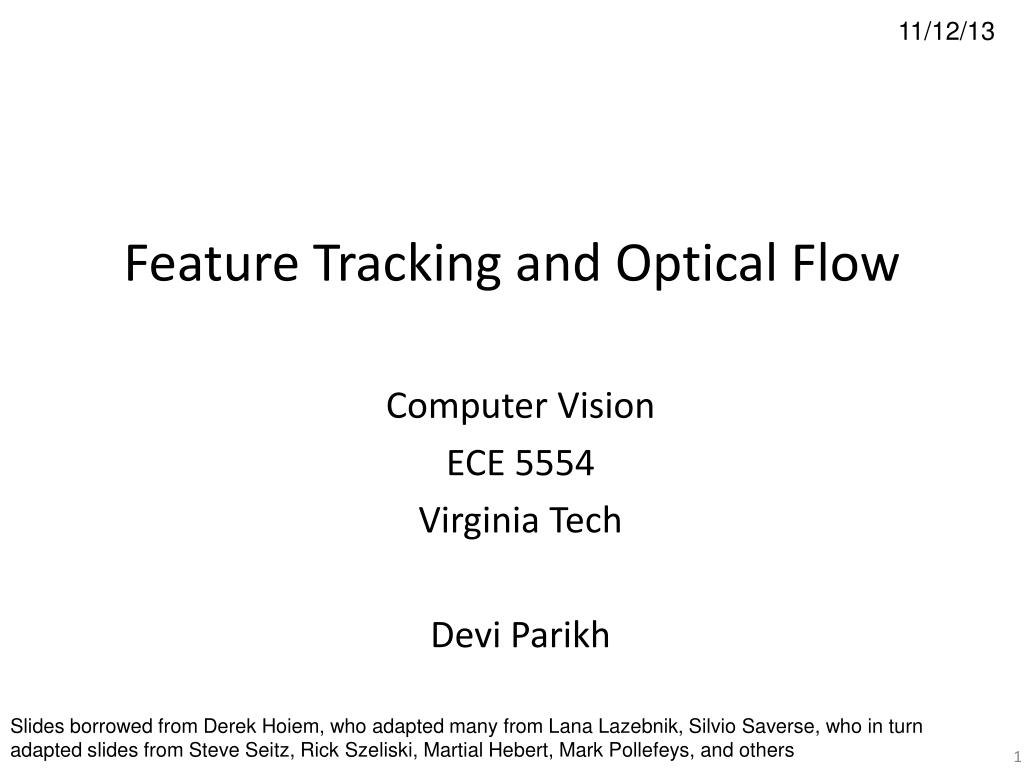 11/12/13

Feature Tracking and Optical Flow

Computer Vision
ECE 5554
Virginia Tech

Devi Parikh

Slides borrowed from Derek Hoiem, who adapted many from Lana Lazebnik, Silvio Saverse, who in turn adapted slides from Steve Seitz, Rick Szeliski, Martial Hebert, Mark Pollefeys, and others

1